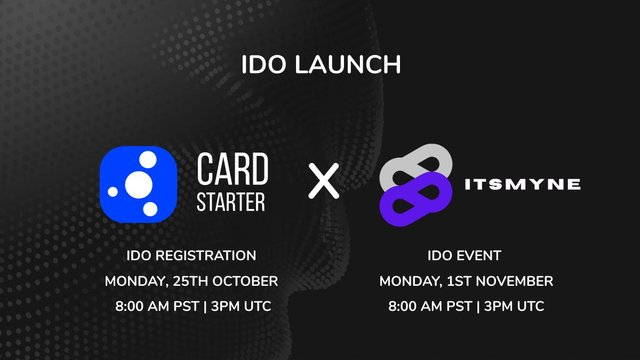 IDO LAUNCH

CARD STARTER

X

ITSMYNE

IDO REGISTRATION
MONDAY, 25TH OCTOBER
8:00 AM PST | 3PM UTC

IDO EVENT
MONDAY, 1ST NOVEMBER
8:00 AM PST | 3PM UTC